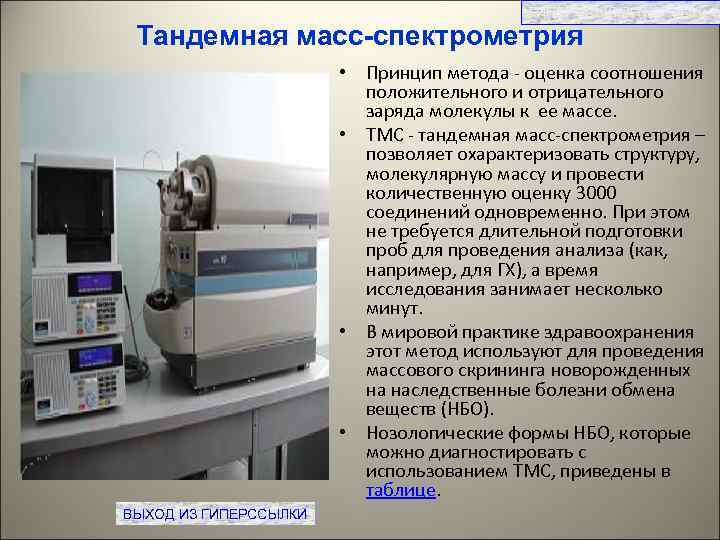 Тандемная масс-спектрометрия

• Принцип метода - оценка соотношения положительного и отрицательного заряда молекулы к ее массе.

• ТМС - тандемная масс-спектрометрия – позволяет охарактеризовать структуру, молекулярную массу и провести количественную оценку 3000 соединений одновременно. При этом не требуется длительной подготовки проб для проведения анализа (как, например, для ГХ), а время исследования занимает несколько минут.

• В мировой практике здравоохранения этот метод используют для проведения массового скрининга новорожденных на наследственные болезни обмена веществ (НБО).

• Нозологические формы НБО, которые можно диагностировать с использованием ТМС, приведены в таблице.

ВЫХОД ИЗ ГИПЕРССЫЛКИ